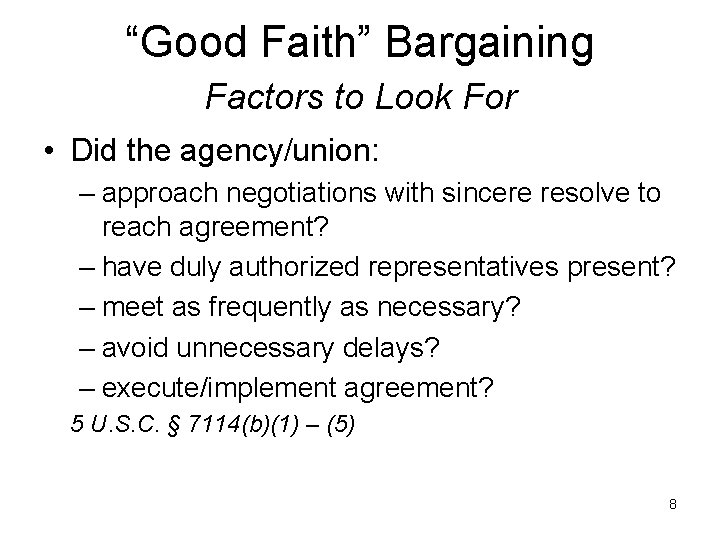 “Good Faith” Bargaining

Factors to Look For

• Did the agency/union:
– approach negotiations with sincere resolve to reach agreement?
– have duly authorized representatives present?
– meet as frequently as necessary?
– avoid unnecessary delays?
– execute/implement agreement?
5 U.S.C. § 7114(b)(1) – (5)

8